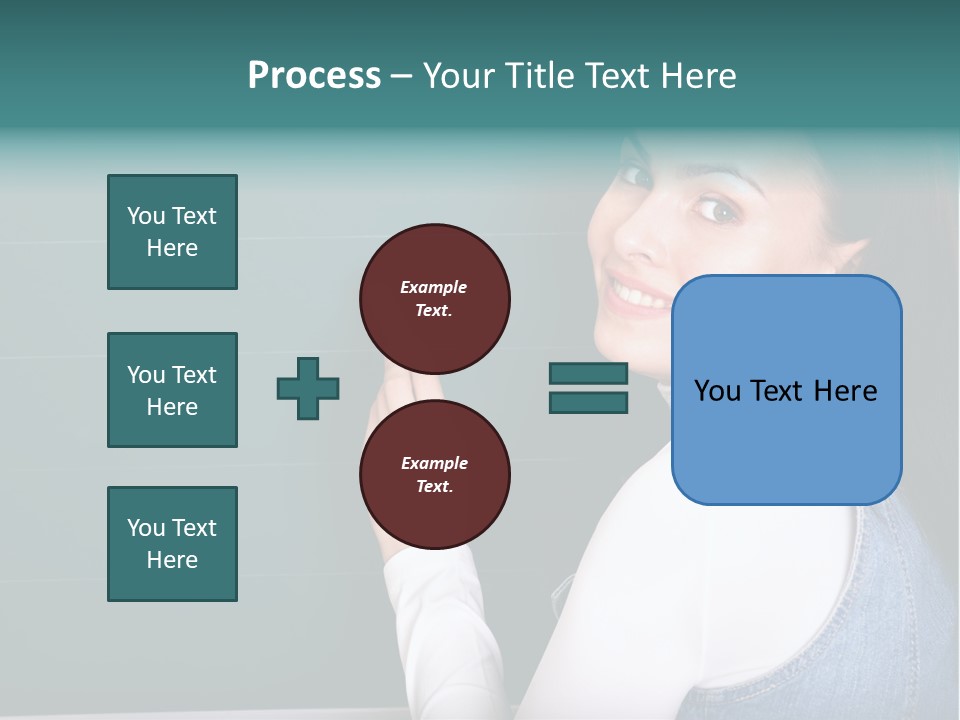 Process – Your Title Text Here

You Text Here

You Text Here

You Text Here

Example Text.

Example Text.

You Text Here